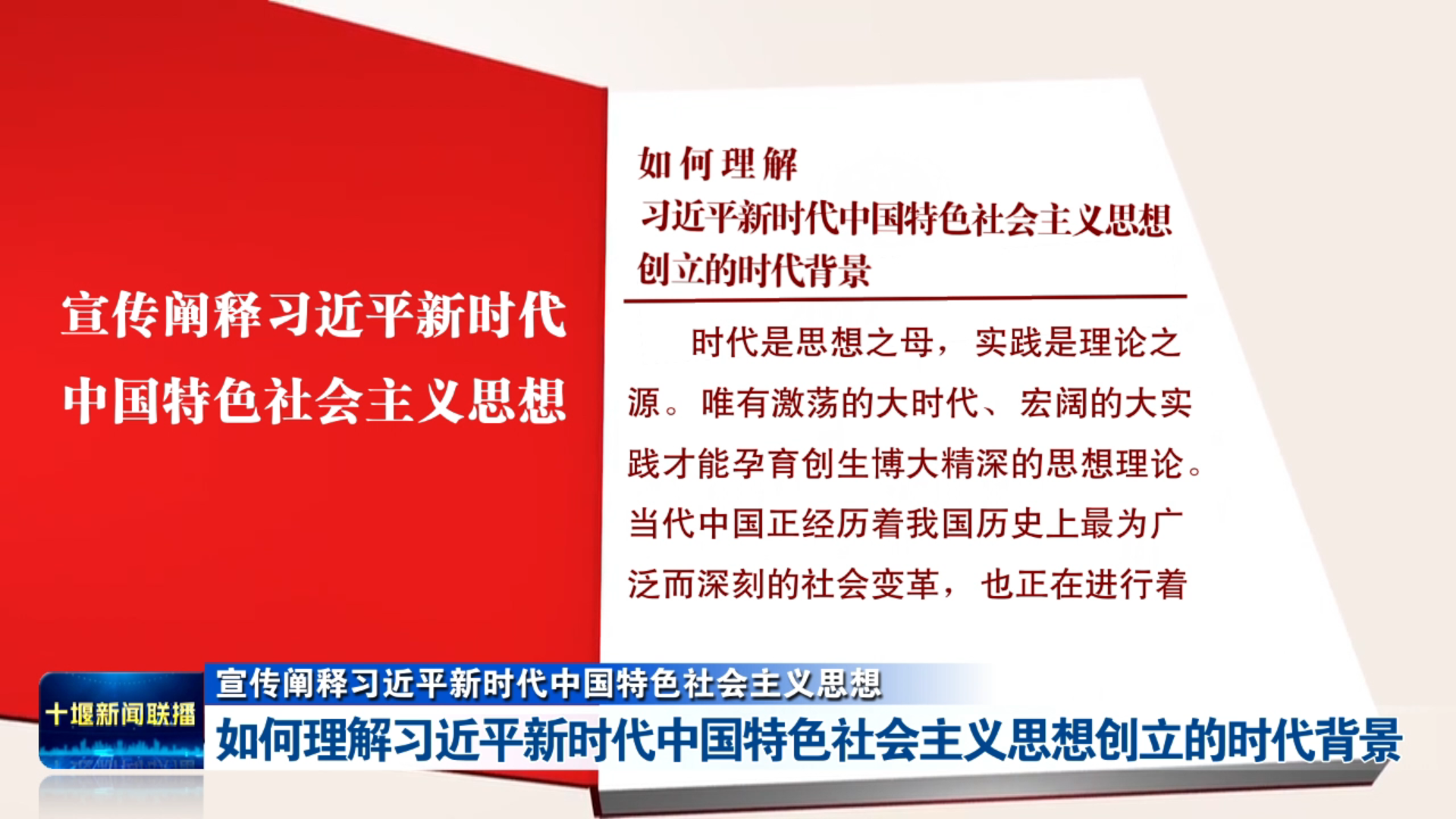 宣传阐释习近平新时代
中国特色社会主义思想

如何理解
习近平新时代中国特色社会主义思想
创立的时代背景

时代是思想之母，实践是理论之源。唯有激荡的大时代、宏阔的大实践才能孕育创生博大精深的思想理论。当代中国正经历着我国历史上最为广泛而深刻的社会变革，也正在进行着

十堰新闻联播
宣传阐释习近平新时代中国特色社会主义思想
如何理解习近平新时代中国特色社会主义思想创立的时代背景